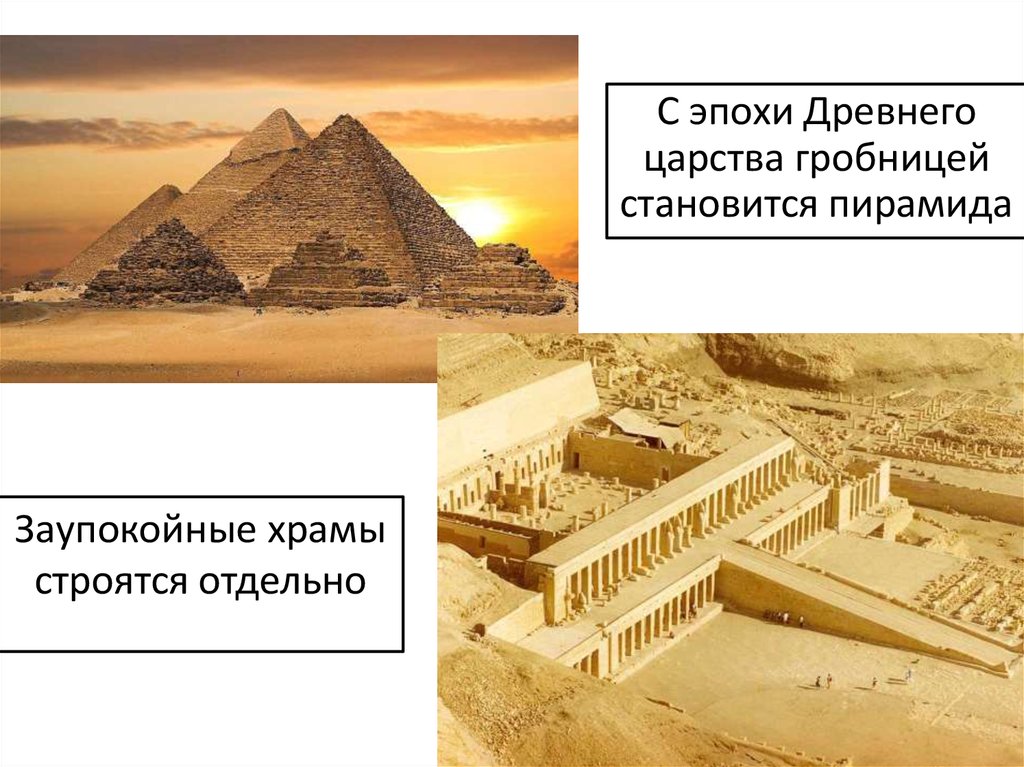 С эпохи Древнего царства гробницей становится пирамида

Заупокойные храмы строятся отдельно